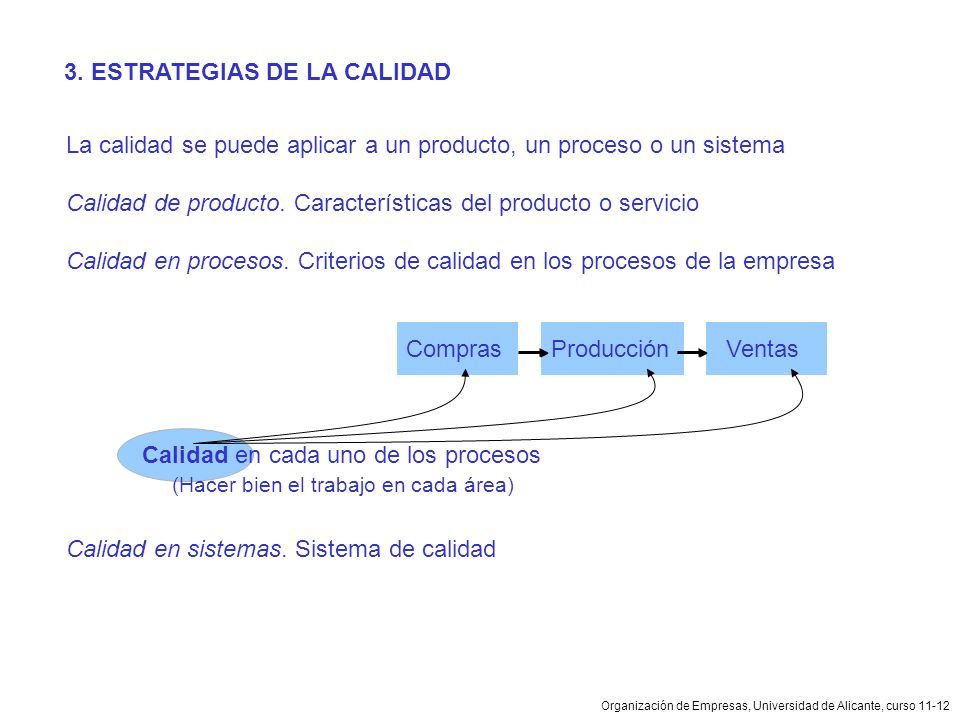 3. ESTRATEGIAS DE LA CALIDAD

La calidad se puede aplicar a un producto, un proceso o un sistema

Calidad de producto. Características del producto o servicio

Calidad en procesos. Criterios de calidad en los procesos de la empresa

Compras

Producción

Ventas

Calidad en cada uno de los procesos
(Hacer bien el trabajo en cada área)

Calidad en sistemas. Sistema de calidad

Organización de Empresas, Universidad de Alicante, curso 11-12